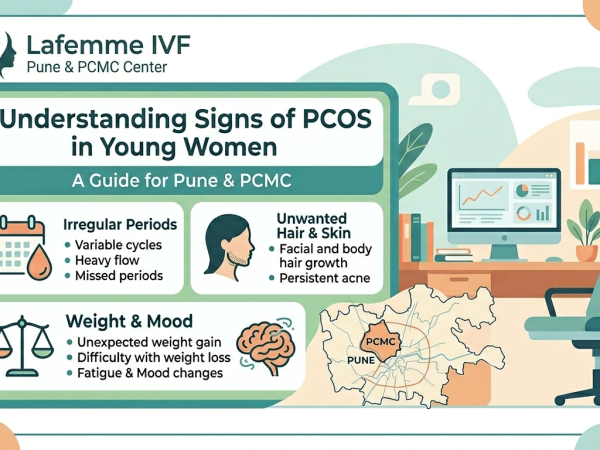 Lafemme IVF
Pune & PCMC Center

Understanding Signs of PCOS in Young Women

A Guide for Pune & PCMC

Irregular Periods
• Variable cycles
• Heavy flow
• Missed periods

Unwanted Hair & Skin
• Facial and body hair growth
• Persistent acne

Weight & Mood
• Unexpected weight gain
• Difficulty with weight loss
• Fatigue & Mood changes

PCMC
PUNE